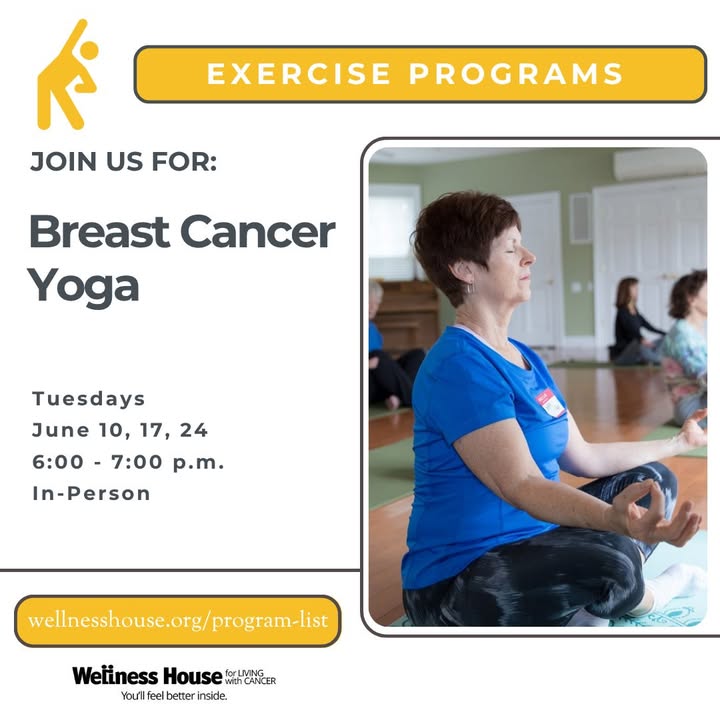 EXERCISE PROGRAMS

JOIN US FOR:

Breast Cancer Yoga

Tuesdays
June 10, 17, 24
6:00 - 7:00 p.m.
In-Person

wellnesshouse.org/program-list

Wellness House for LIVING with CANCER
You'll feel better inside.